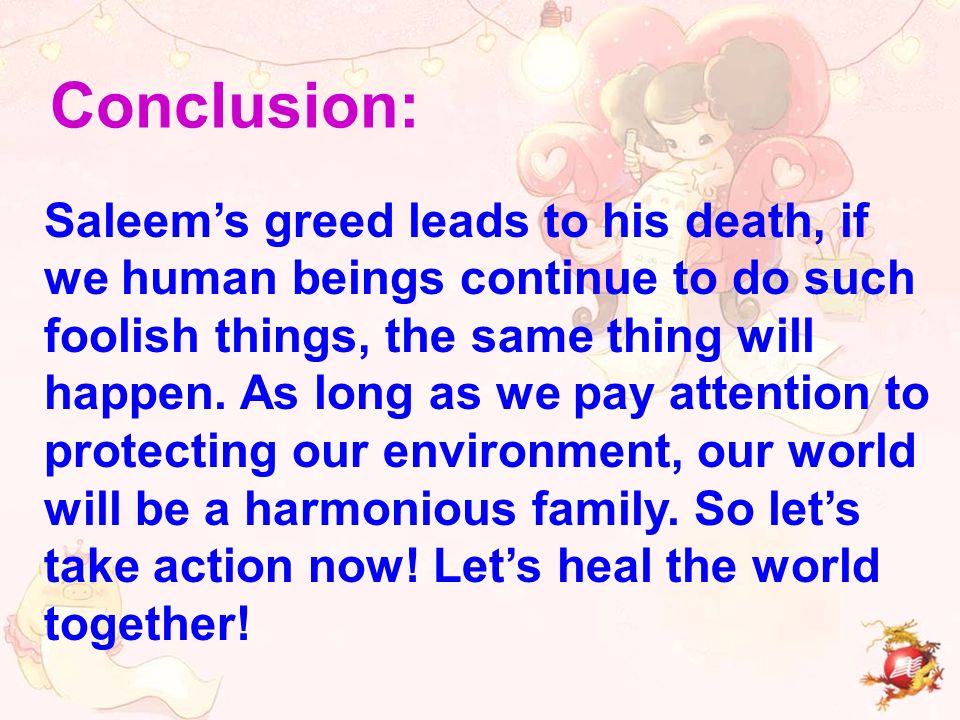 Conclusion:

Saleem’s greed leads to his death, if we human beings continue to do such foolish things, the same thing will happen. As long as we pay attention to protecting our environment, our world will be a harmonious family. So let’s take action now! Let’s heal the world together!